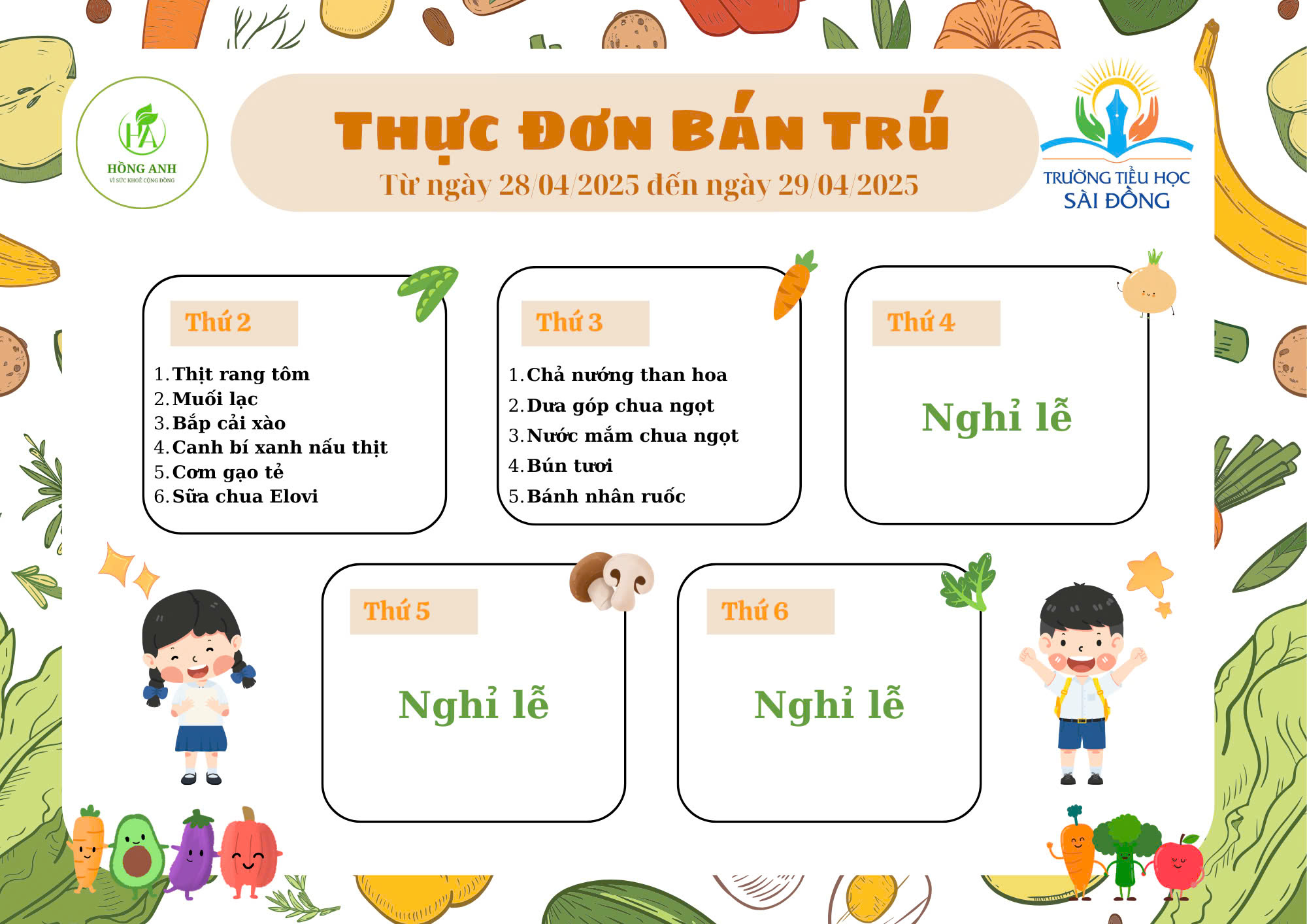 HA
HỒNG ANH
VÌ SỨC KHOẺ CỘNG ĐỒNG

THỰC ĐƠN BÁN TRÚ
Từ ngày 28/04/2025 đến ngày 29/04/2025

TRƯỜNG TIỂU HỌC
SÀI ĐỒNG

Thứ 2
1. Thịt rang tôm
2. Muối lạc
3. Bắp cải xào
4. Canh bí xanh nấu thịt
5. Cơm gạo tẻ
6. Sữa chua Elovi

Thứ 3
1. Chả nướng than hoa
2. Dưa góp chua ngọt
3. Nước mắm chua ngọt
4. Bún tươi
5. Bánh nhân ruốc

Thứ 4
Nghỉ lễ

Thứ 5
Nghỉ lễ

Thứ 6
Nghỉ lễ